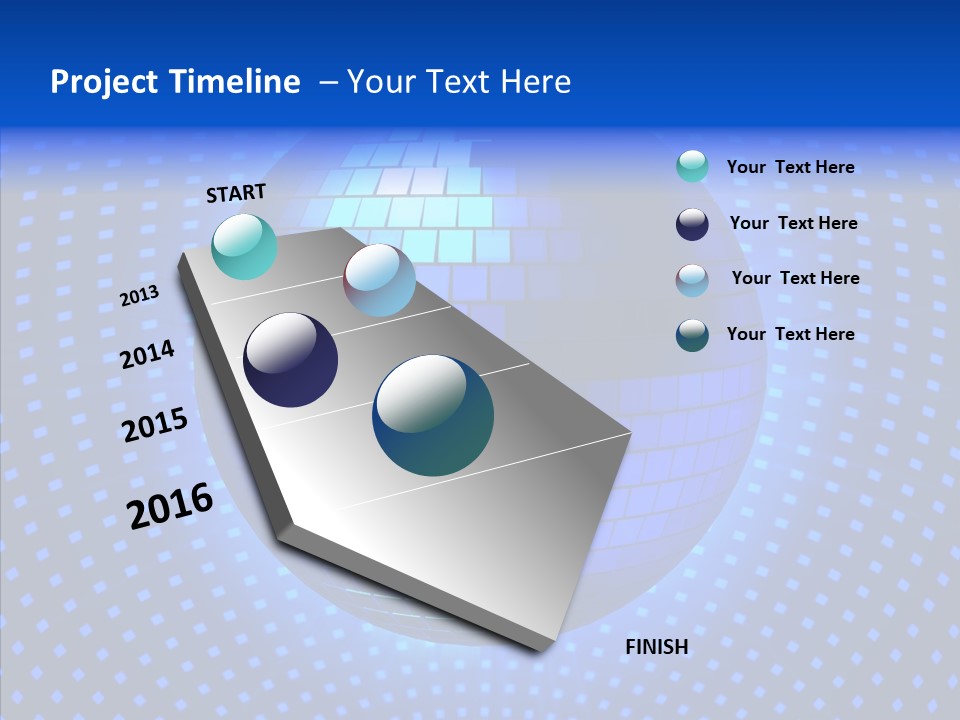 Project Timeline – Your Text Here

START

2013

2014

2015

2016

FINISH

Your Text Here

Your Text Here

Your Text Here

Your Text Here